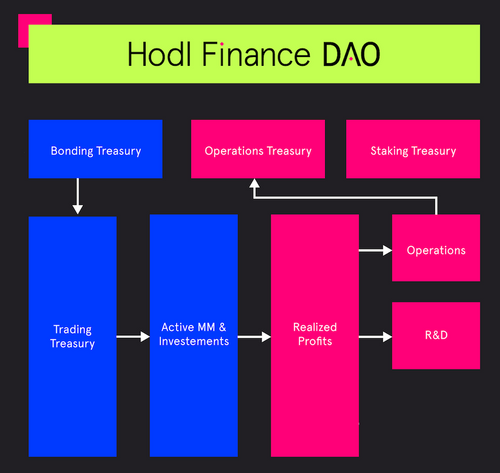 Hodl Finance DAO

Bonding Treasury

Operations Treasury

Staking Treasury

Trading Treasury

Active MM & Investements

Realized Profits

Operations

R&D